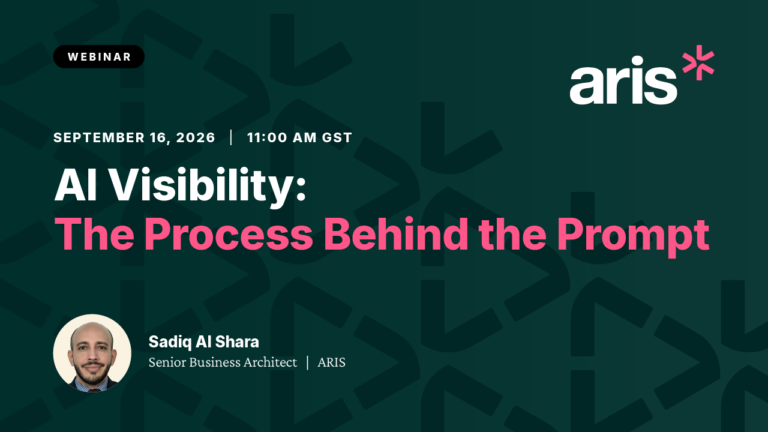 WEBINAR

aris

SEPTEMBER 16, 2026 | 11:00 AM GST

AI Visibility:
The Process Behind the Prompt

Sadiq Al Shara
Senior Business Architect | ARIS